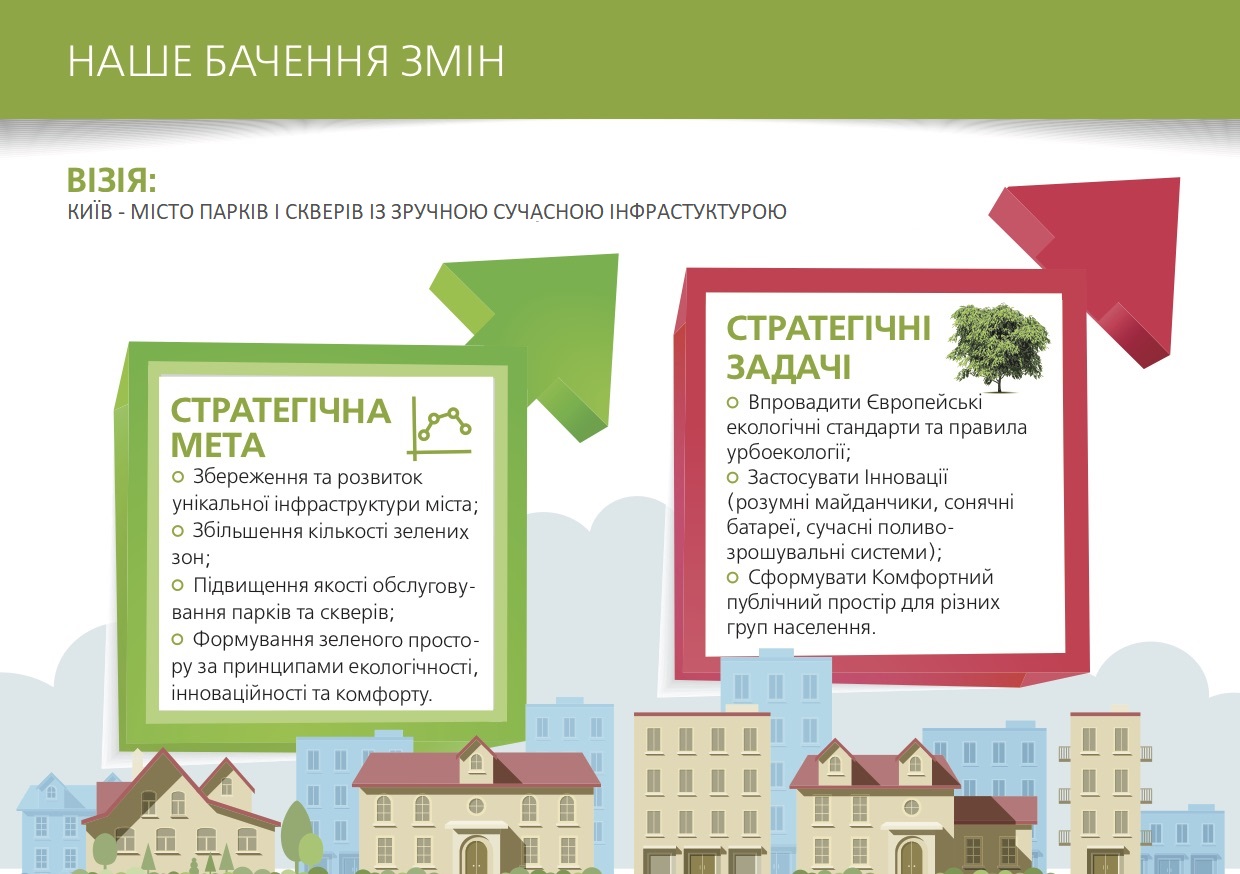 НАШЕ БАЧЕННЯ ЗМІН

ВІЗІЯ:
КИЇВ - МІСТО ПАРКІВ І СКВЕРІВ ІЗ ЗРУЧНОЮ СУЧАСНОЮ ІНФРАСТУКТУРОЮ

СТРАТЕГІЧНА МЕТА

Збереження та розвиток унікальної інфраструктури міста;
Збільшення кількості зелених зон;
Підвищення якості обслуговування парків та скверів;
Формування зеленого простору за принципами екологічності, інноваційності та комфорту.

СТРАТЕГІЧНІ ЗАДАЧІ

Впровадити Європейські екологічні стандарти та правила урбоекології;
Застосувати Інновації (розумні майданчики, сонячні батареї, сучасні поливо-зрошувальні системи);
Сформувати Комфортний публічний простір для різних груп населення.